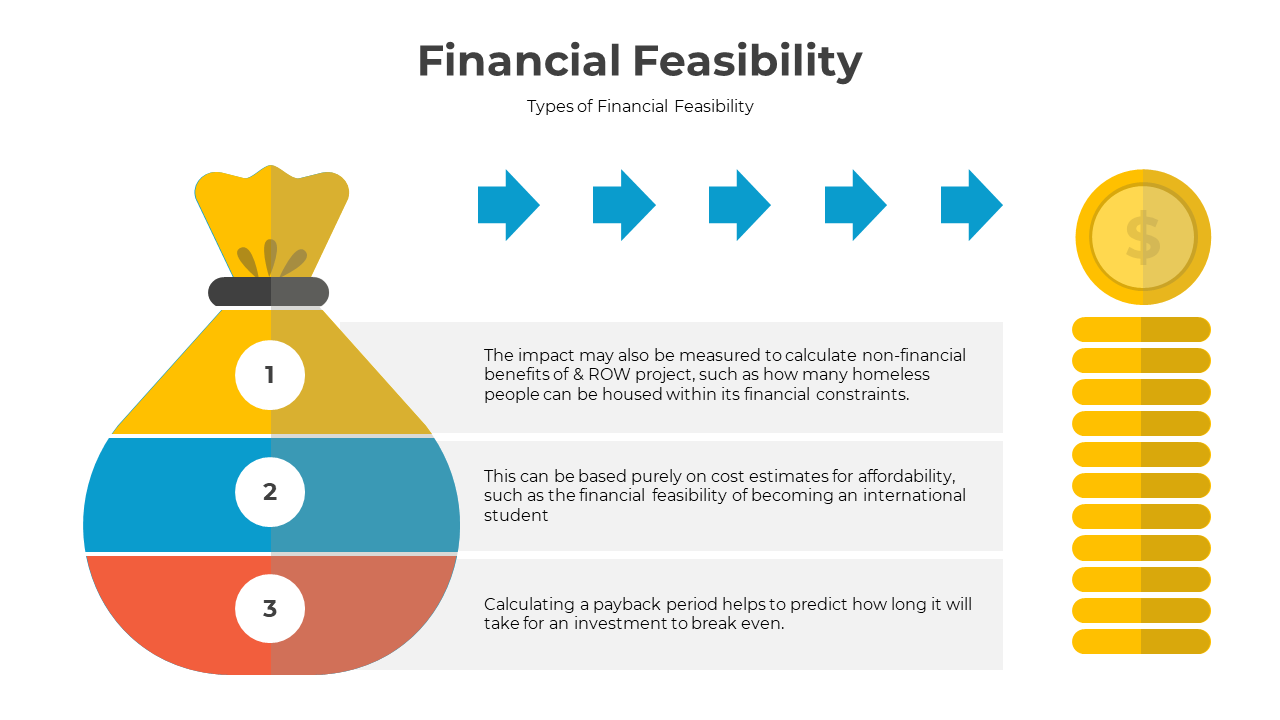 Financial Feasibility

Types of Financial Feasibility

$

1

The impact may also be measured to calculate non-financial benefits of & ROW project, such as how many homeless people can be housed within its financial constraints.

2

This can be based purely on cost estimates for affordability, such as the financial feasibility of becoming an international student

3

Calculating a payback period helps to predict how long it will take for an investment to break even.